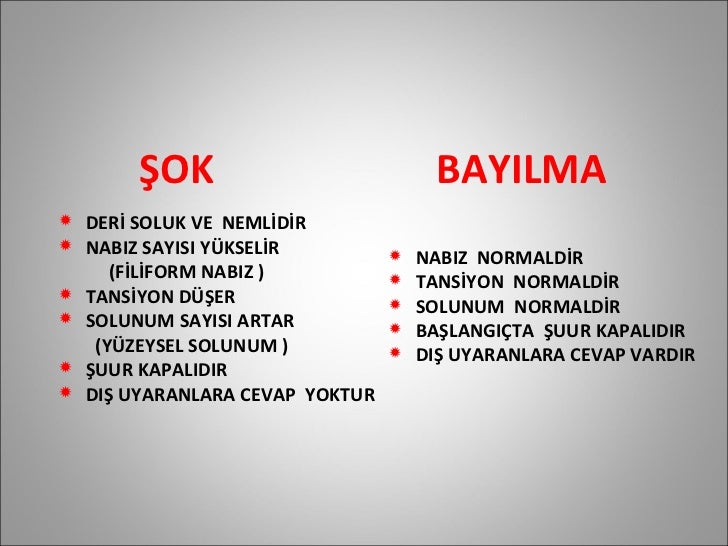 ŞOK

DERİ SOLUK VE NEMLİDİR
NABIZ SAYISI YÜKSELİR (FİLİFORM NABIZ )
TANSİYON DÜŞER
SOLUNUM SAYISI ARTAR (YÜZEYSEL SOLUNUM )
ŞUUR KAPALIDIR
DIŞ UYARANLARA CEVAP YOKTUR

BAYILMA

NABIZ NORMALDİR
TANSİYON NORMALDİR
SOLUNUM NORMALDİR
BAŞLANGIÇTA ŞUUR KAPALIDIR
DIŞ UYARANLARA CEVAP VARDIR